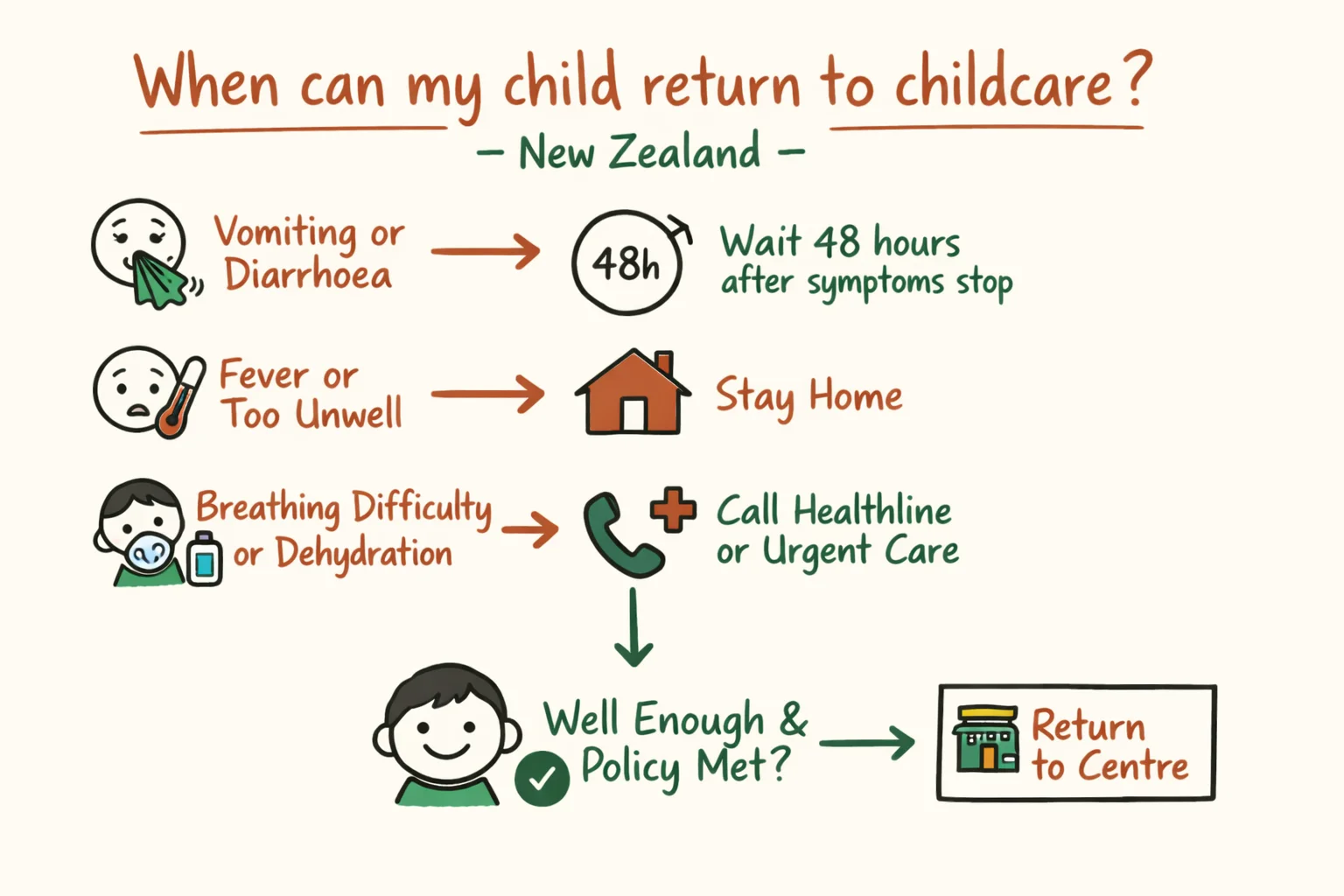 When can my child return to childcare?

– New Zealand –

Vomiting or Diarrhoea

48h

Wait 48 hours after symptoms stop

Fever or Too Unwell

Stay Home

Breathing Difficulty or Dehydration

Call Healthline or Urgent Care

Well Enough & Policy Met?

Return to Centre